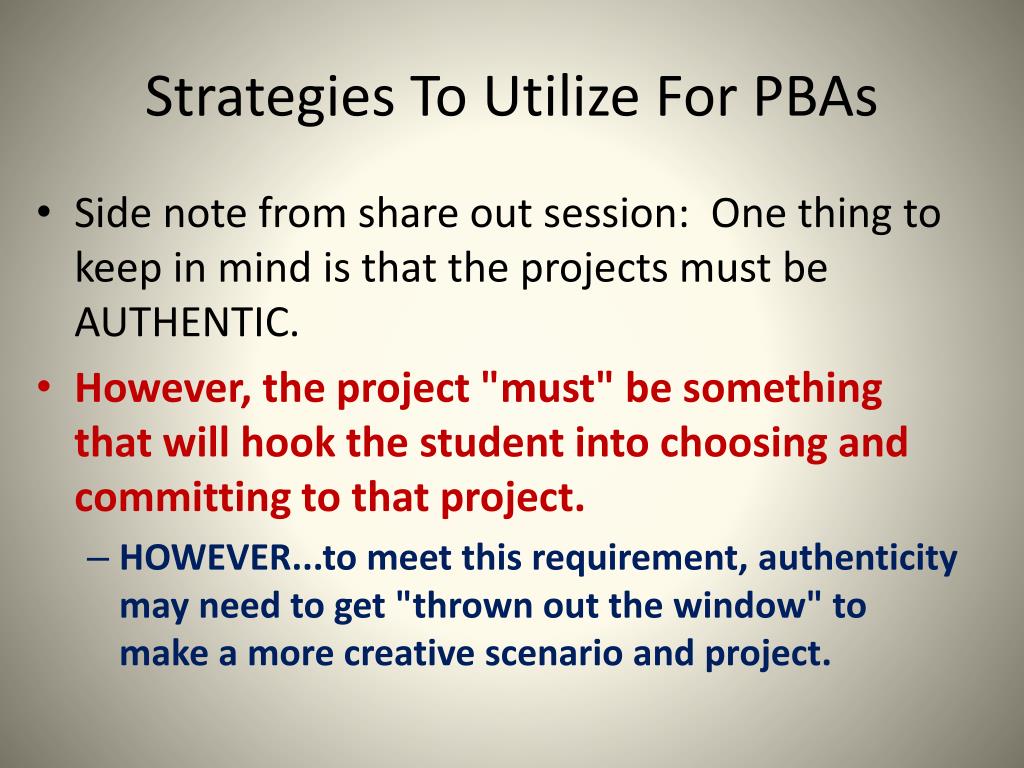 Strategies To Utilize For PBAs

• Side note from share out session: One thing to keep in mind is that the projects must be AUTHENTIC.

• However, the project "must" be something that will hook the student into choosing and committing to that project.

– HOWEVER...to meet this requirement, authenticity may need to get "thrown out the window" to make a more creative scenario and project.